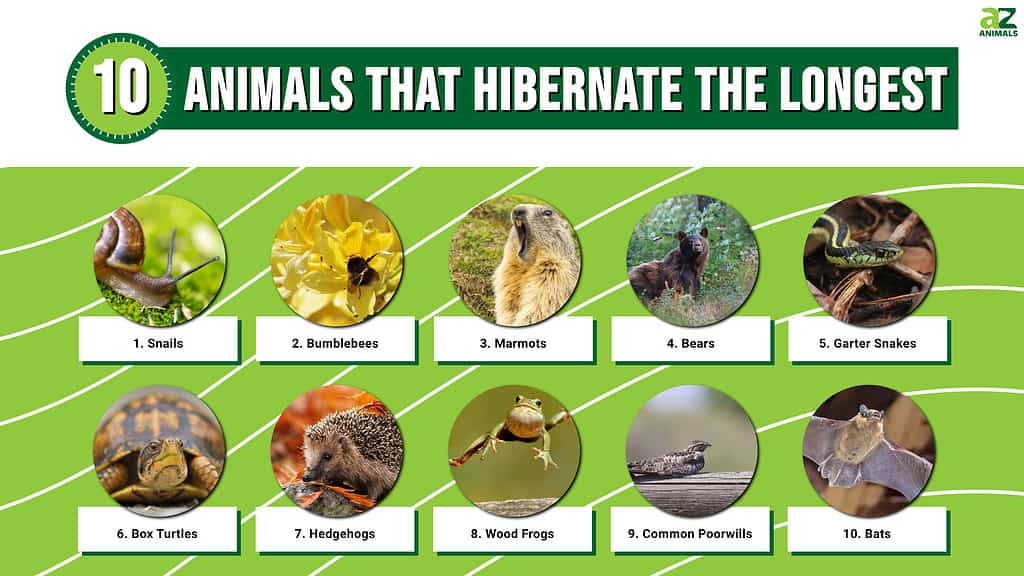 AZ ANIMALS

10 ANIMALS THAT HIBERNATE THE LONGEST

1. Snails

2. Bumblebees

3. Marmots

4. Bears

5. Garter Snakes

6. Box Turtles

7. Hedgehogs

8. Wood Frogs

9. Common Poorwills

10. Bats